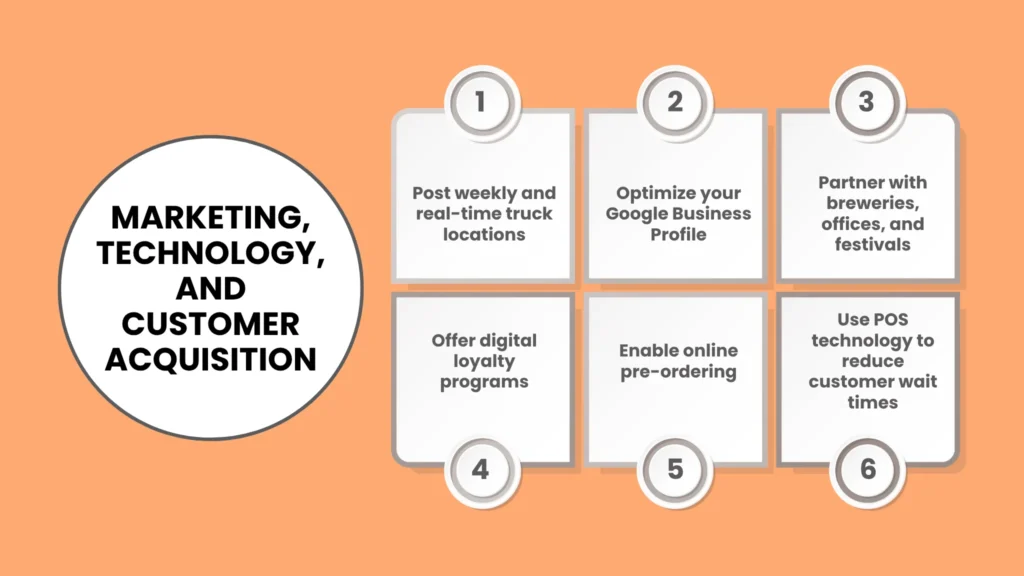 MARKETING, TECHNOLOGY, AND CUSTOMER ACQUISITION

1
Post weekly and real-time truck locations

2
Optimize your Google Business Profile

3
Partner with breweries, offices, and festivals

Offer digital loyalty programs
4

Enable online pre-ordering
5

Use POS technology to reduce customer wait times
6